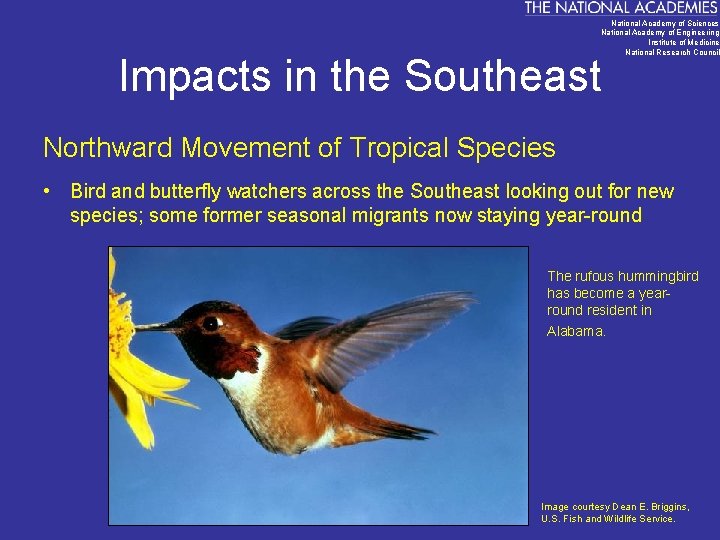 THE NATIONAL ACADEMIES
National Academy of Sciences
National Academy of Engineering
Institute of Medicine
National Research Council

Impacts in the Southeast

Northward Movement of Tropical Species

• Bird and butterfly watchers across the Southeast looking out for new species; some former seasonal migrants now staying year-round

The rufous hummingbird has become a year-round resident in Alabama.

Image courtesy Dean E. Briggins, U.S. Fish and Wildlife Service.